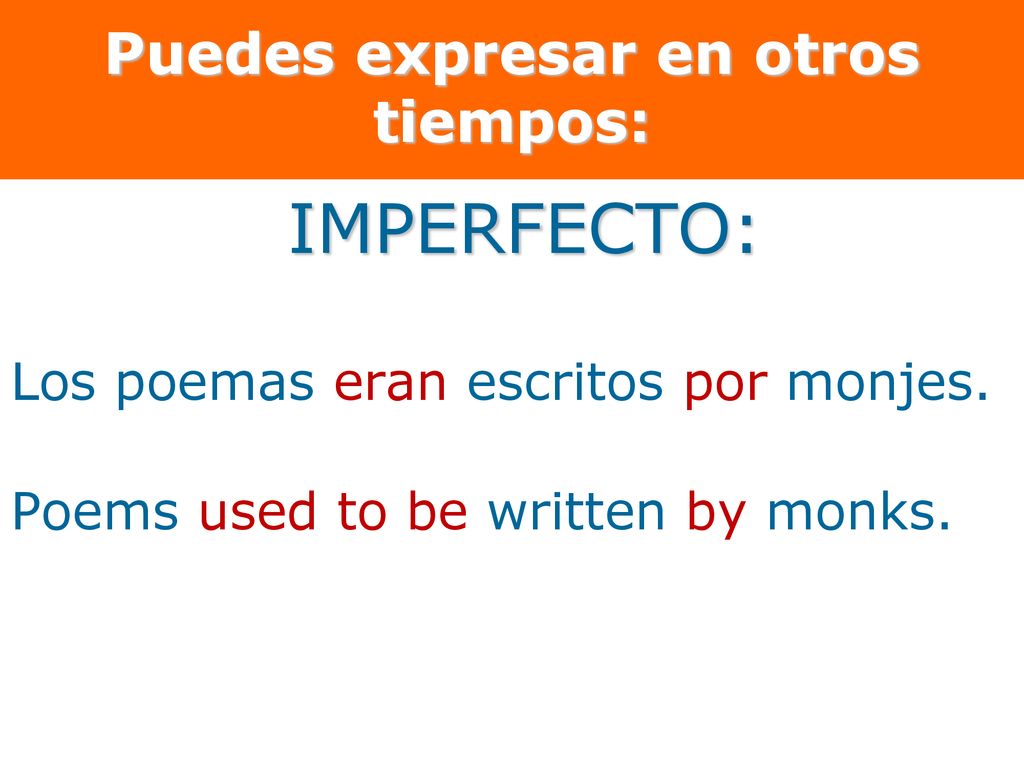 Puedes expresar en otros tiempos:

IMPERFECTO:

Los poemas eran escritos por monjes.

Poems used to be written by monks.